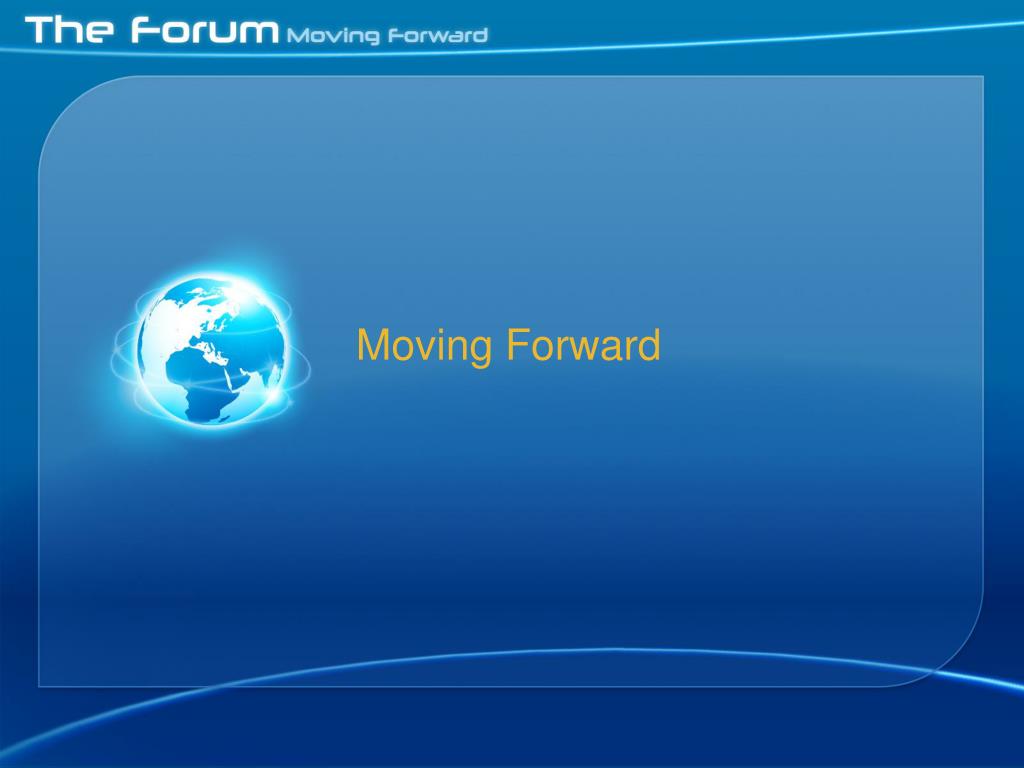 The Forum Moving Forward

Moving Forward